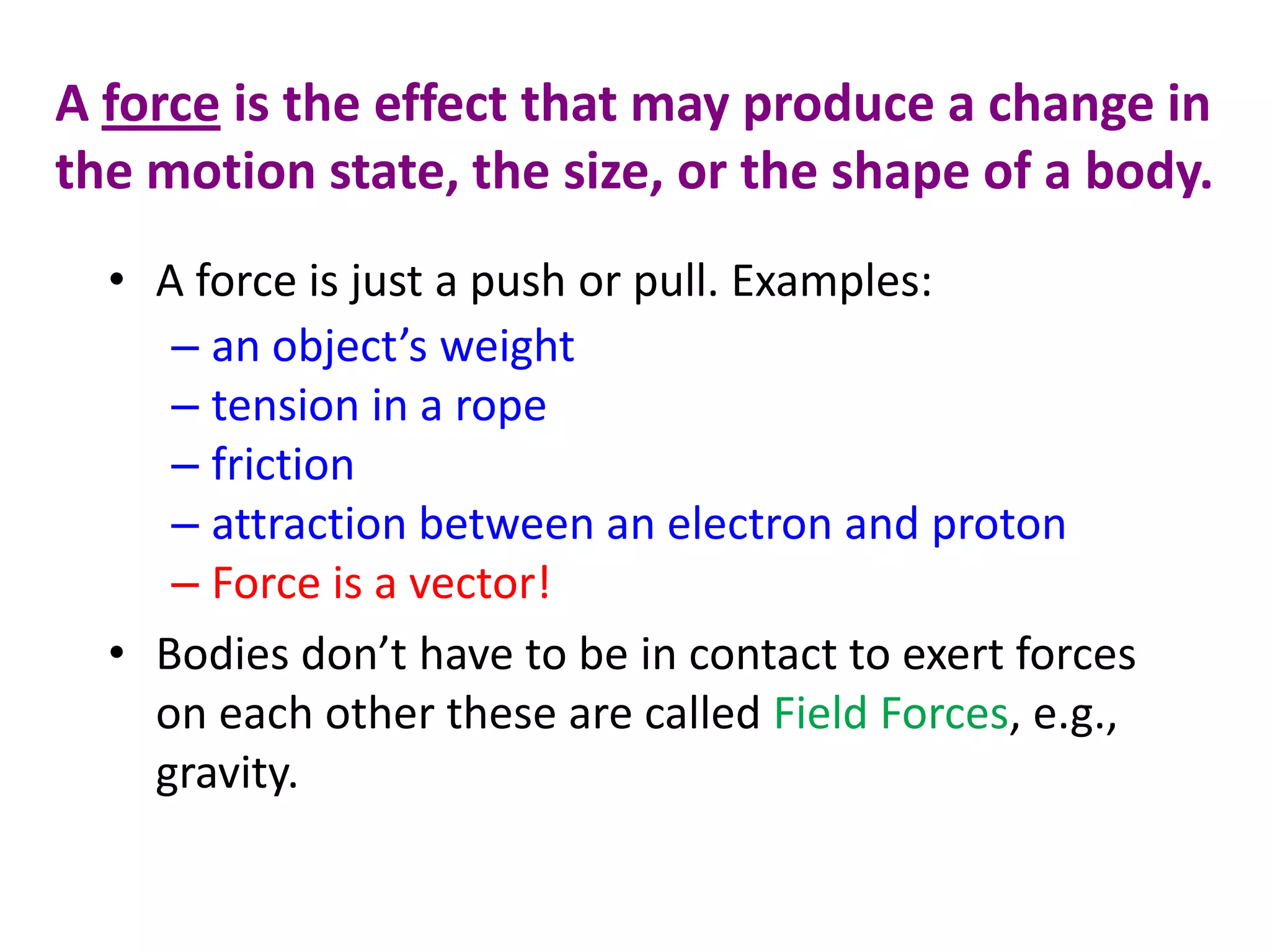 A force is the effect that may produce a change in the motion state, the size, or the shape of a body.

• A force is just a push or pull. Examples:
– an object’s weight
– tension in a rope
– friction
– attraction between an electron and proton
– Force is a vector!

• Bodies don’t have to be in contact to exert forces on each other these are called Field Forces, e.g., gravity.